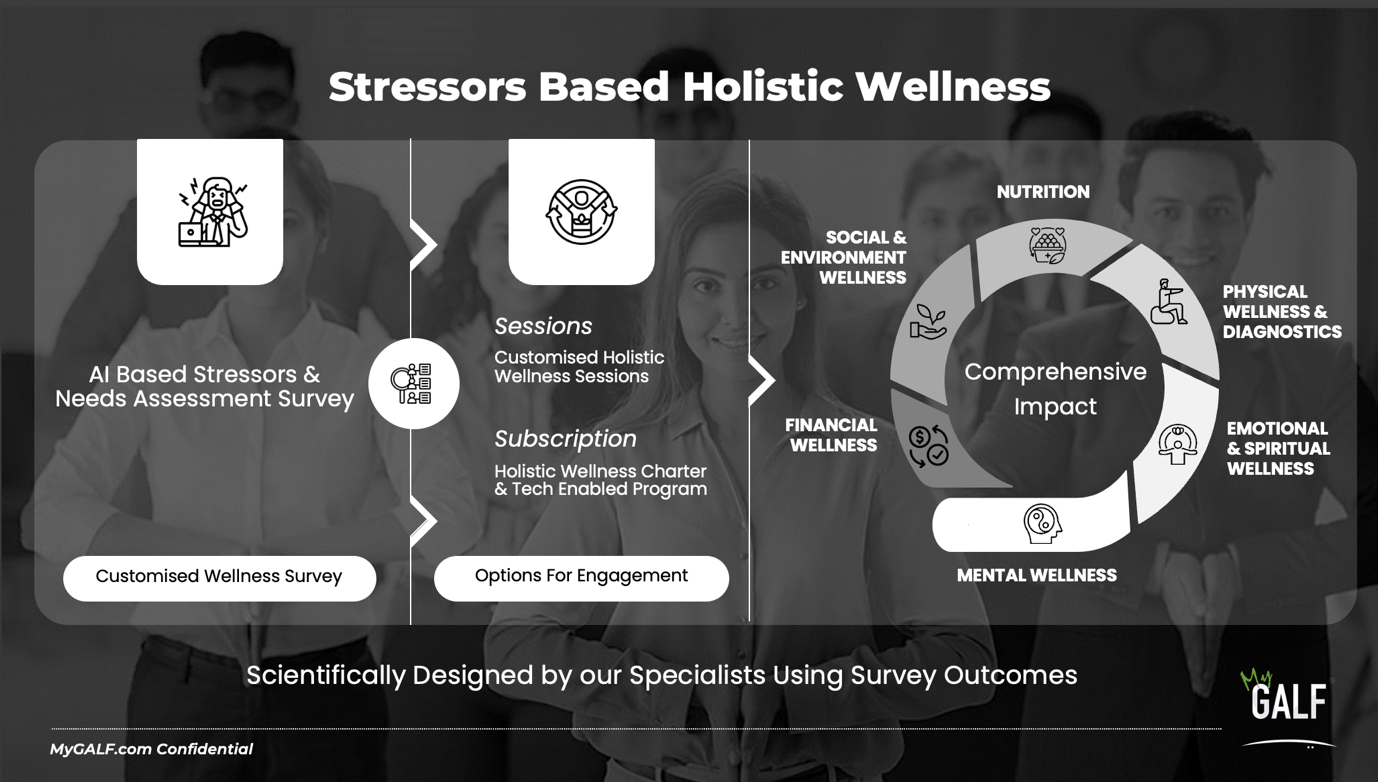 Stressors Based Holistic Wellness

AI Based Stressors & Needs Assessment Survey

Customised Wellness Survey

Sessions

Customised Holistic Wellness Sessions

Subscription

Holistic Wellness Charter & Tech Enabled Program

Options For Engagement

NUTRITION

SOCIAL & ENVIRONMENT WELLNESS

PHYSICAL WELLNESS & DIAGNOSTICS

Comprehensive Impact

FINANCIAL WELLNESS

EMOTIONAL & SPIRITUAL WELLNESS

MENTAL WELLNESS

Scientifically Designed by our Specialists Using Survey Outcomes

My GALF

MyGALF.com Confidential